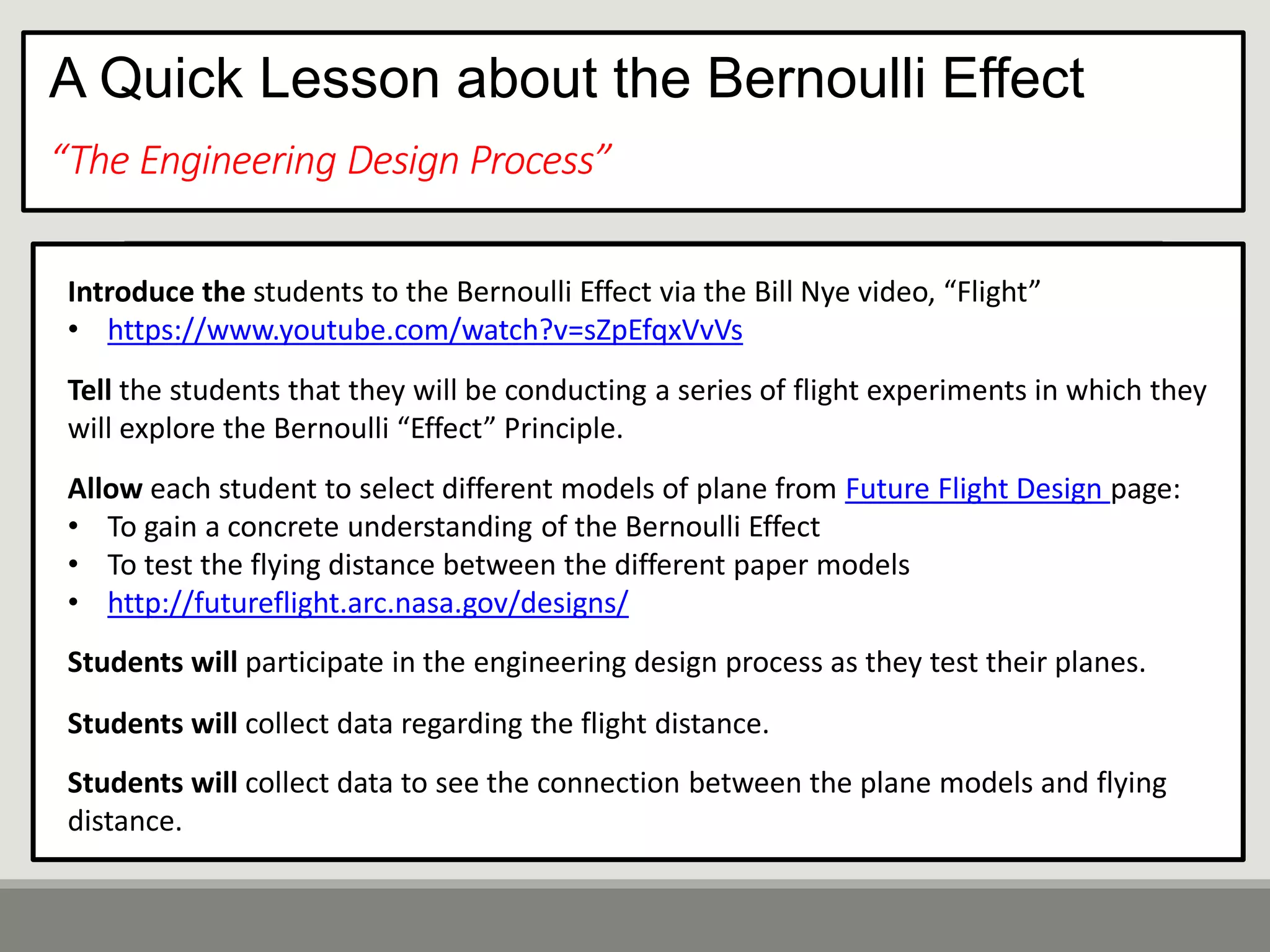 A Quick Lesson about the Bernoulli Effect

“The Engineering Design Process”

Introduce the students to the Bernoulli Effect via the Bill Nye video, “Flight”
• https://www.youtube.com/watch?v=sZpEfqxVvVs

Tell the students that they will be conducting a series of flight experiments in which they will explore the Bernoulli “Effect” Principle.

Allow each student to select different models of plane from Future Flight Design page:
• To gain a concrete understanding of the Bernoulli Effect
• To test the flying distance between the different paper models
• http://futureflight.arc.nasa.gov/designs/

Students will participate in the engineering design process as they test their planes.

Students will collect data regarding the flight distance.

Students will collect data to see the connection between the plane models and flying distance.